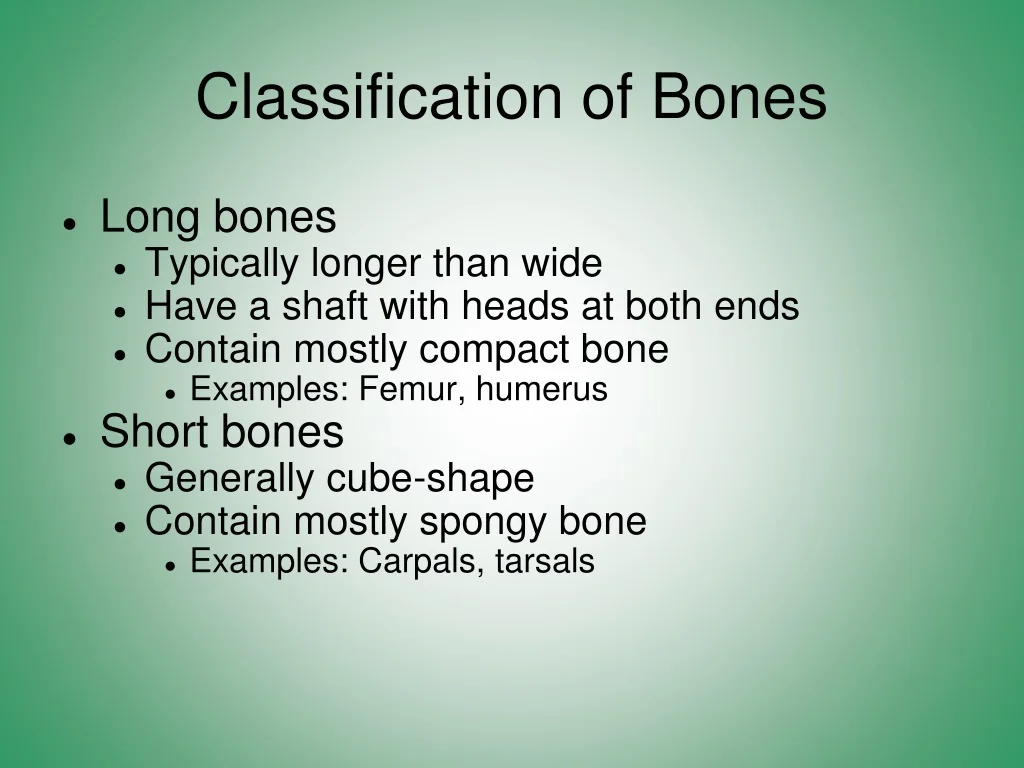 Classification of Bones

- Long bones
  - Typically longer than wide
  - Have a shaft with heads at both ends
  - Contain mostly compact bone
    - Examples: Femur, humerus
- Short bones
  - Generally cube-shape
  - Contain mostly spongy bone
    - Examples: Carpals, tarsals